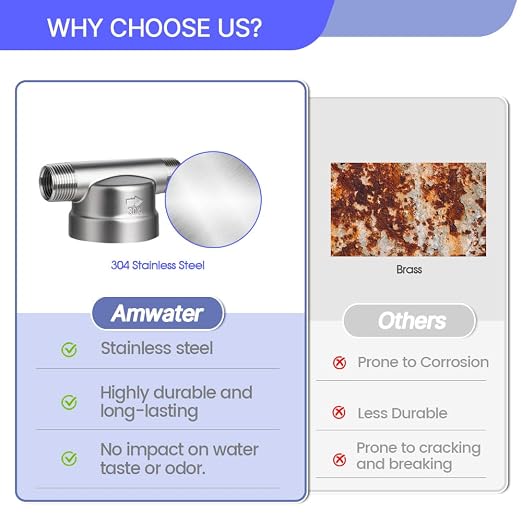 WHY CHOOSE US?

304

304 Stainless Steel

Amwater

Stainless steel

Highly durable and long-lasting

No impact on water taste or odor.

Brass

Others

Prone to Corrosion

Less Durable

Prone to cracking and breaking